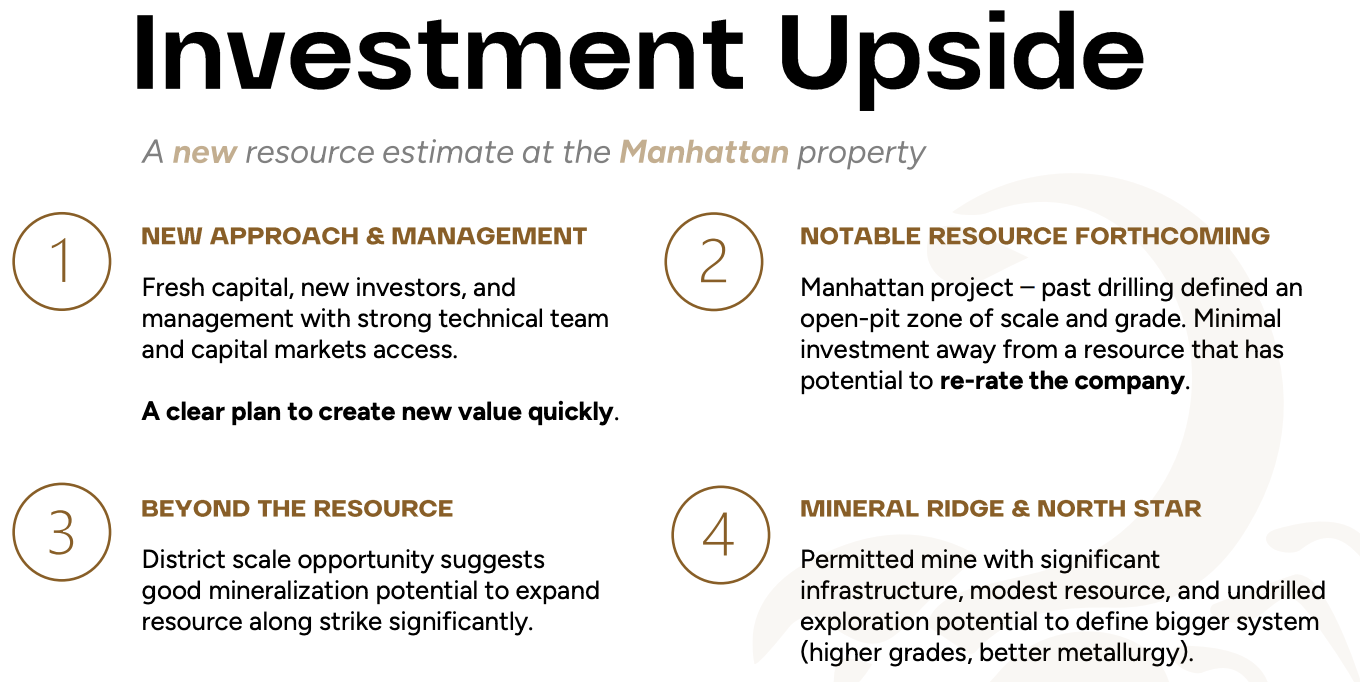 Investment Upside

A new resource estimate at the Manhattan property

1

NEW APPROACH & MANAGEMENT

Fresh capital, new investors, and management with strong technical team and capital markets access.

A clear plan to create new value quickly.

2

NOTABLE RESOURCE FORTHCOMING

Manhattan project – past drilling defined an open-pit zone of scale and grade. Minimal investment away from a resource that has potential to re-rate the company.

3

BEYOND THE RESOURCE

District scale opportunity suggests good mineralization potential to expand resource along strike significantly.

4

MINERAL RIDGE & NORTH STAR

Permitted mine with significant infrastructure, modest resource, and undrilled exploration potential to define bigger system (higher grades, better metallurgy).